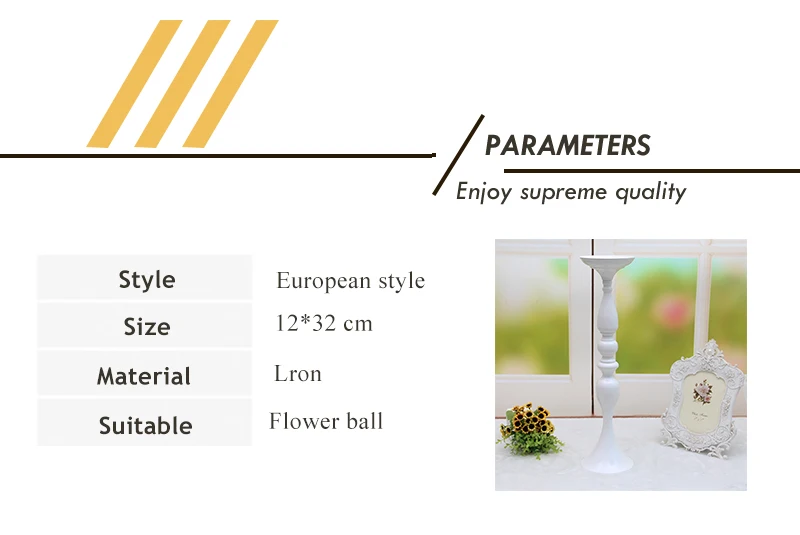 PARAMETERS

Enjoy supreme quality

| Style | European style |
|---|---|
| Size | 12*32 cm |
| Material | Lron |
| Suitable | Flower ball |